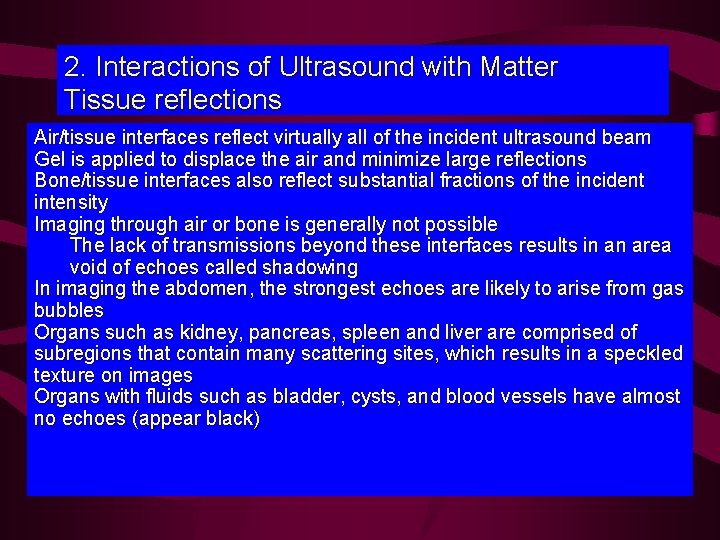 2. Interactions of Ultrasound with Matter
Tissue reflections

Air/tissue interfaces reflect virtually all of the incident ultrasound beam
Gel is applied to displace the air and minimize large reflections
Bone/tissue interfaces also reflect substantial fractions of the incident intensity
Imaging through air or bone is generally not possible
The lack of transmissions beyond these interfaces results in an area void of echoes called shadowing
In imaging the abdomen, the strongest echoes are likely to arise from gas bubbles
Organs such as kidney, pancreas, spleen and liver are comprised of subregions that contain many scattering sites, which results in a speckled texture on images
Organs with fluids such as bladder, cysts, and blood vessels have almost no echoes (appear black)